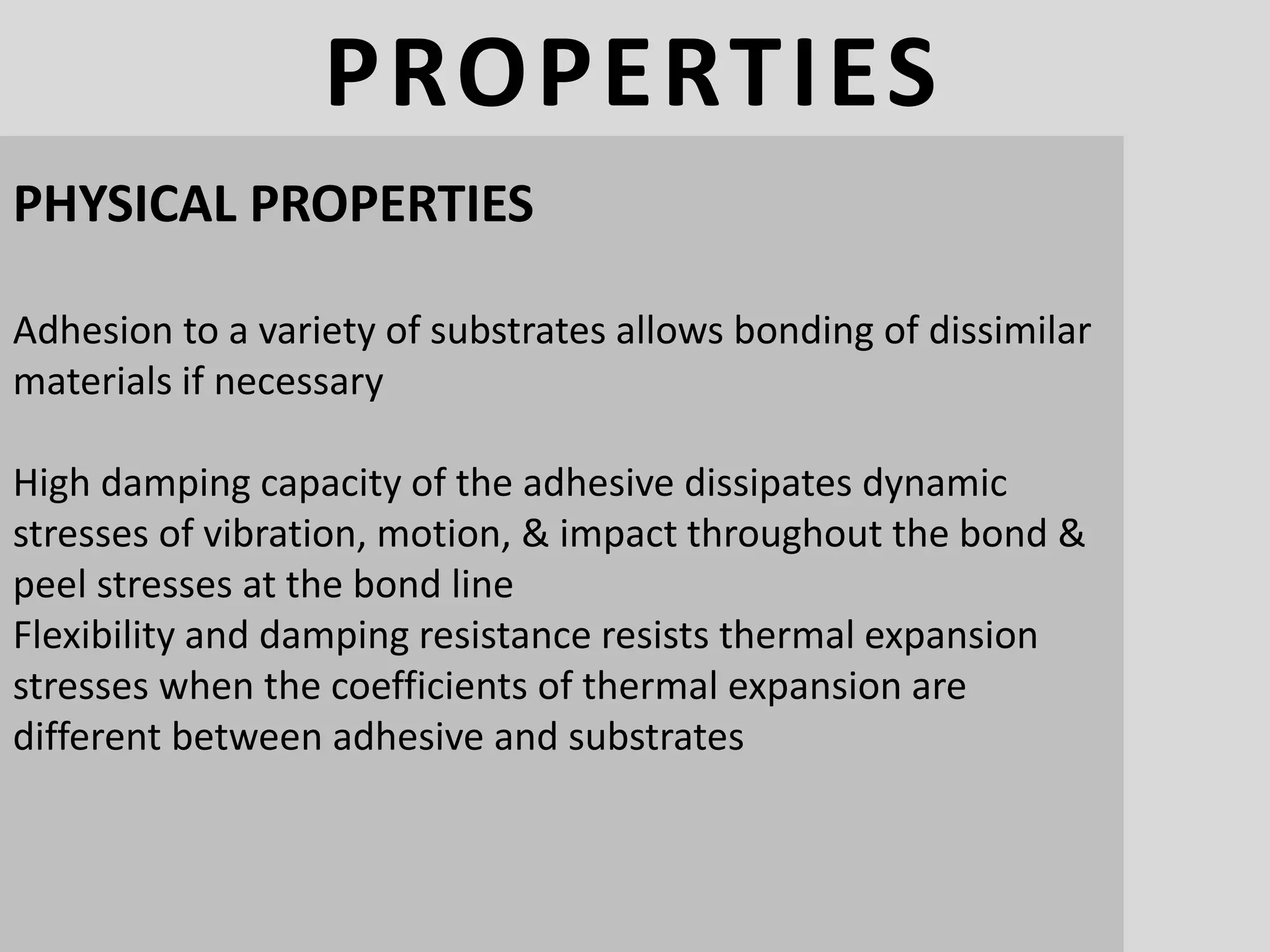 PROPERTIES

PHYSICAL PROPERTIES

Adhesion to a variety of substrates allows bonding of dissimilar materials if necessary

High damping capacity of the adhesive dissipates dynamic stresses of vibration, motion, & impact throughout the bond & peel stresses at the bond line
Flexibility and damping resistance resists thermal expansion stresses when the coefficients of thermal expansion are different between adhesive and substrates